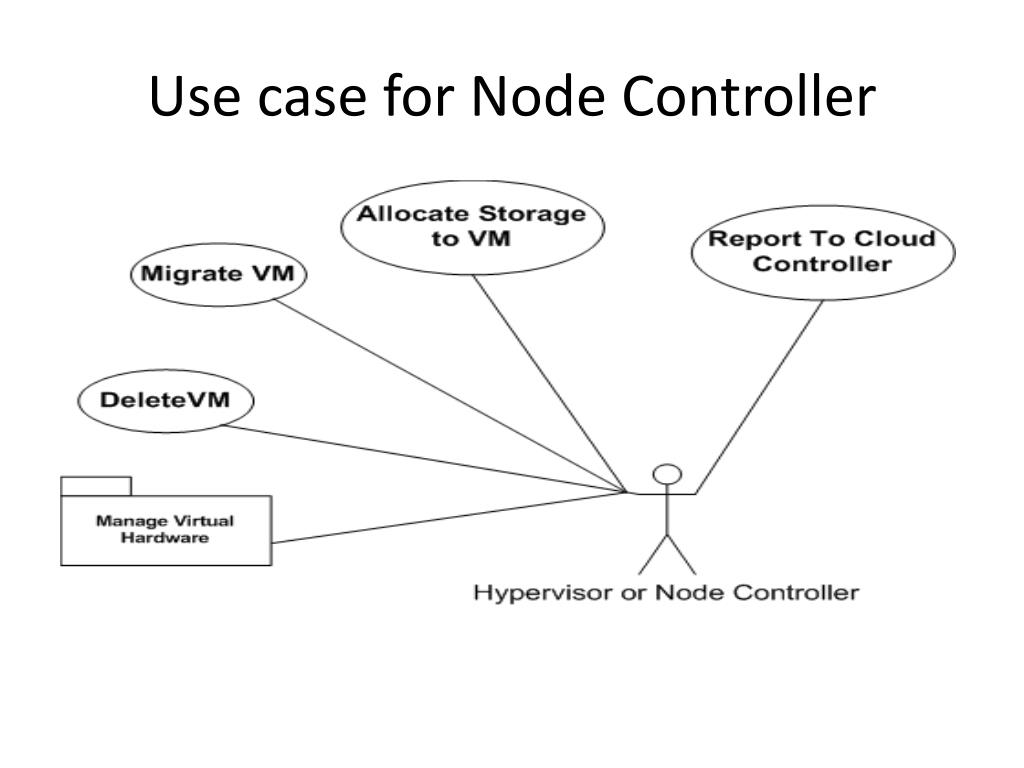 Use case for Node Controller

Allocate Storage to VM

Report To Cloud Controller

Migrate VM

DeleteVM

Manage Virtual Hardware

Hypervisor or Node Controller